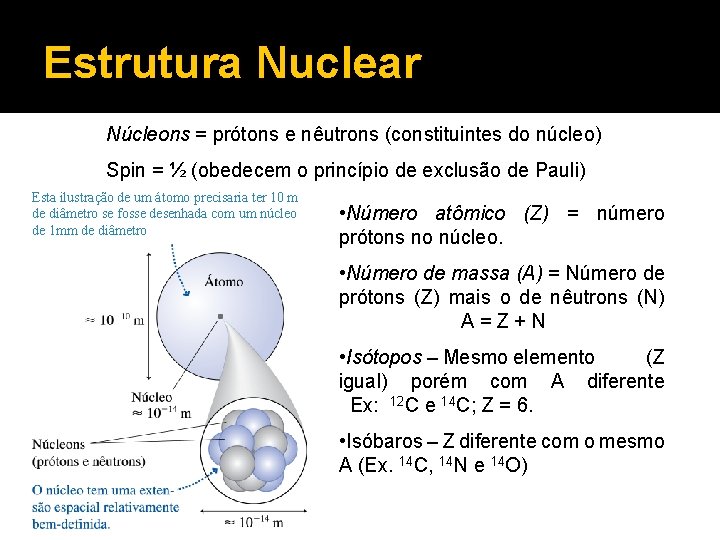 Estrutura Nuclear

Núcleons = prótons e nêutrons (constituintes do núcleo)

Spin = ½ (obedecem o princípio de exclusão de Pauli)

Esta ilustração de um átomo precisaria ter 10 m de diâmetro se fosse desenhada com um núcleo de 1mm de diâmetro

Átomo

$\approx 10^{-10}$ m

Núcleo
$\approx 10^{-14}$ m

Núcleons
(prótons e nêutrons)

O núcleo tem uma extensão espacial relativamente bem-definida.

$\approx 10^{-14}$ m

•Número atômico (Z) = número prótons no núcleo.

•Número de massa (A) = Número de prótons (Z) mais o de nêutrons (N)
A = Z + N

•Isótopos – Mesmo elemento (Z igual) porém com A diferente
Ex: $^{12}$C e $^{14}$C; Z = 6.

•Isóbaros – Z diferente com o mesmo A (Ex. $^{14}$C, $^{14}$N e $^{14}$O)